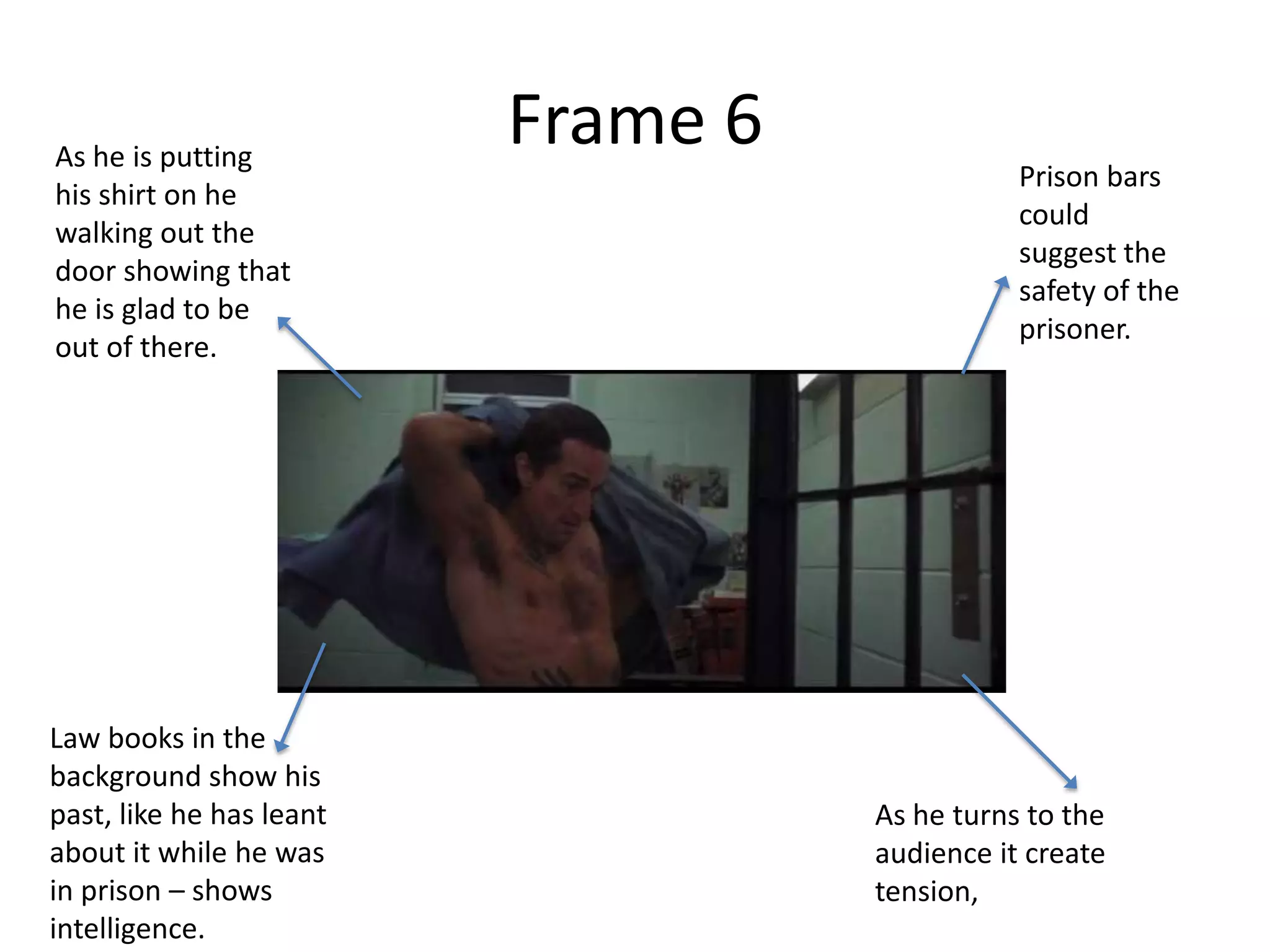 Frame 6

As he is putting his shirt on he walking out the door showing that he is glad to be out of there.

Prison bars could suggest the safety of the prisoner.

Law books in the background show his past, like he has leant about it while he was in prison – shows intelligence.

As he turns to the audience it create tension,